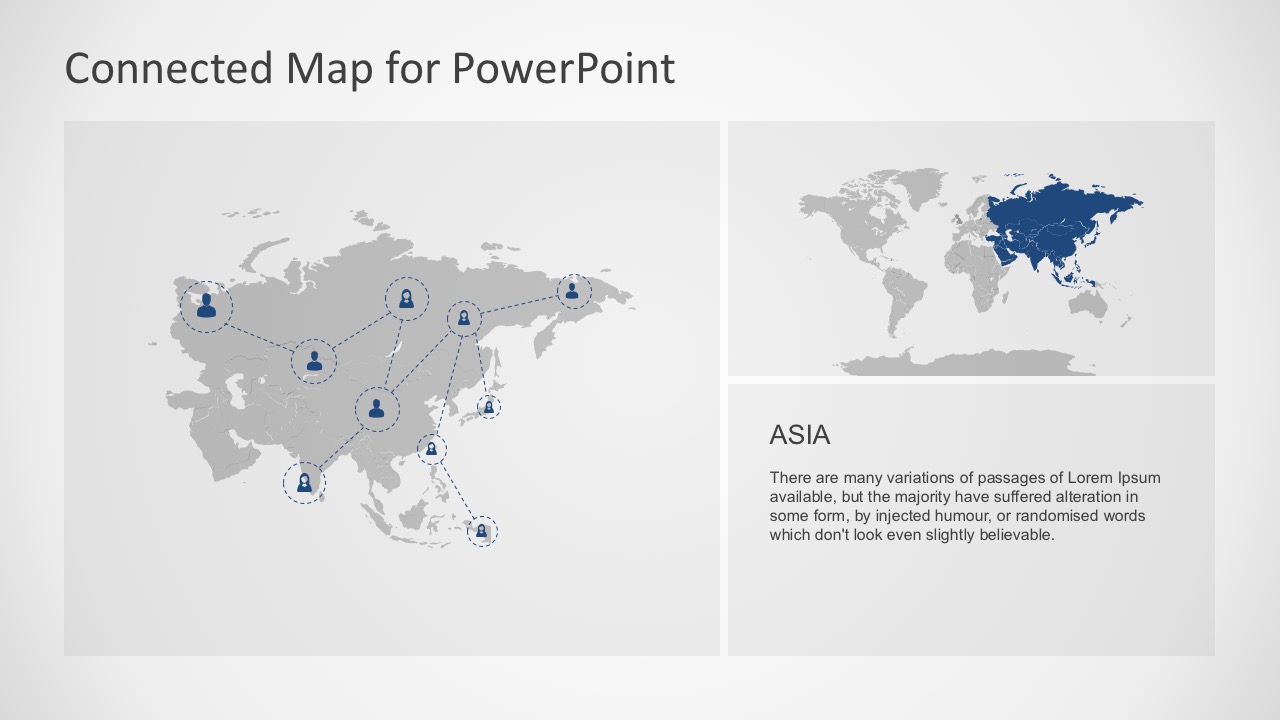 Connected Map for PowerPoint

ASIA

There are many variations of passages of Lorem Ipsum available, but the majority have suffered alteration in some form, by injected humour, or randomised words which don't look even slightly believable.